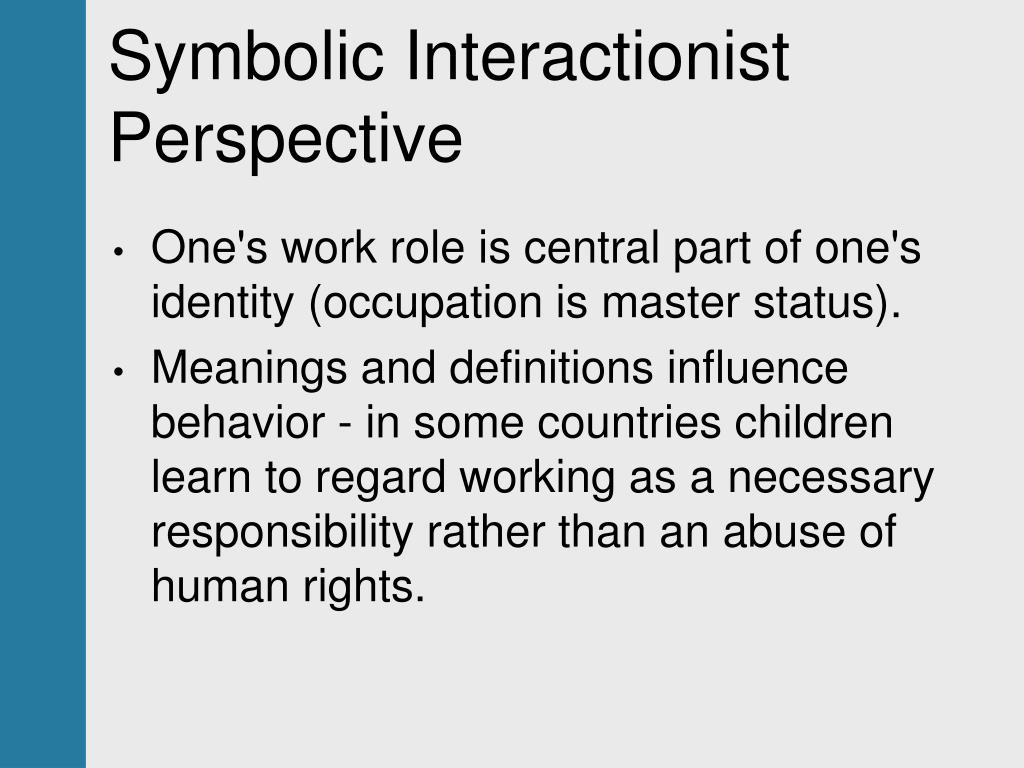 Symbolic Interactionist Perspective

• One's work role is central part of one's identity (occupation is master status).

• Meanings and definitions influence behavior - in some countries children learn to regard working as a necessary responsibility rather than an abuse of human rights.